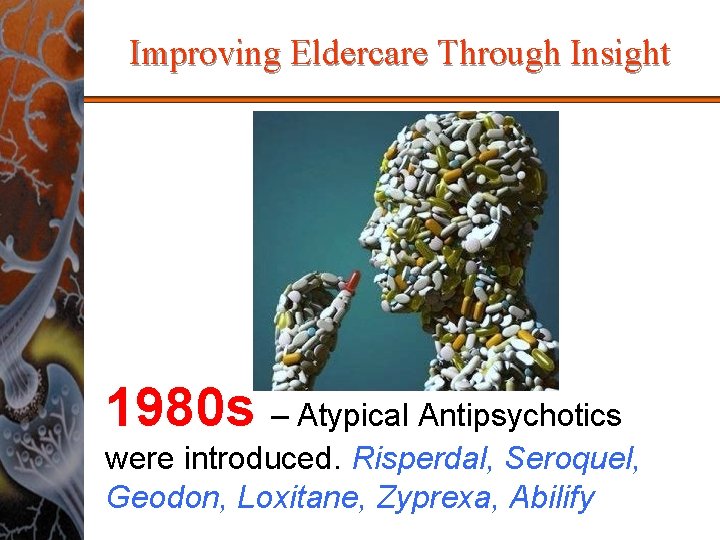 Improving Eldercare Through Insight

1980s – Atypical Antipsychotics were introduced. Risperdal, Seroquel, Geodon, Loxitane, Zyprexa, Abilify